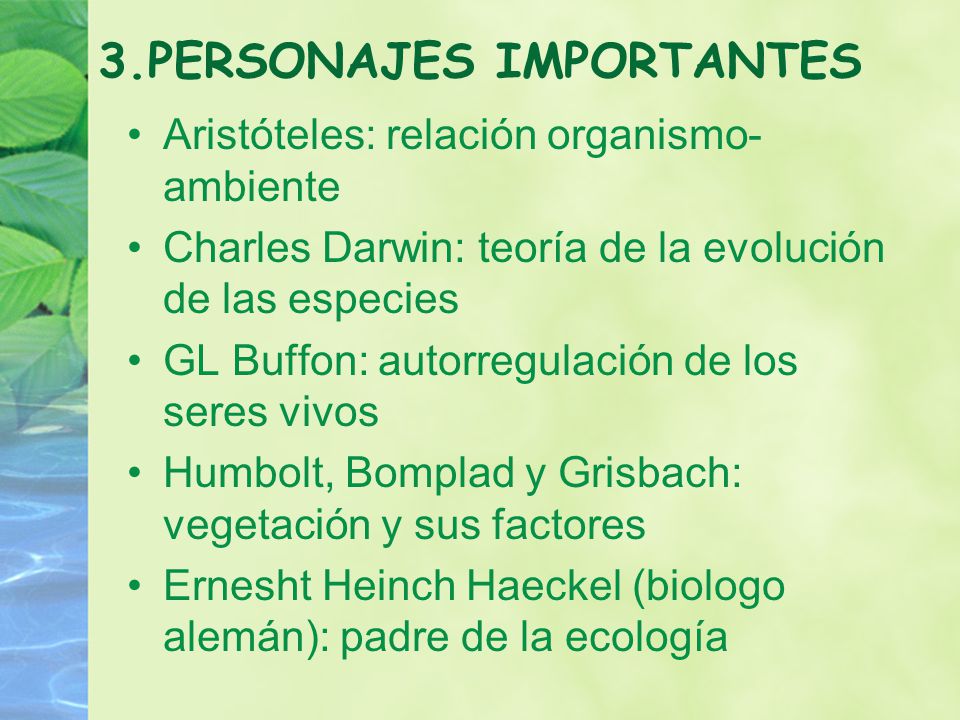 3.PERSONAJES IMPORTANTES

• Aristóteles: relación organismo-ambiente
• Charles Darwin: teoría de la evolución de las especies
• GL Buffon: autorregulación de los seres vivos
• Humbolt, Bomplad y Grisbach: vegetación y sus factores
• Ernesht Heinch Haeckel (biologo alemán): padre de la ecología